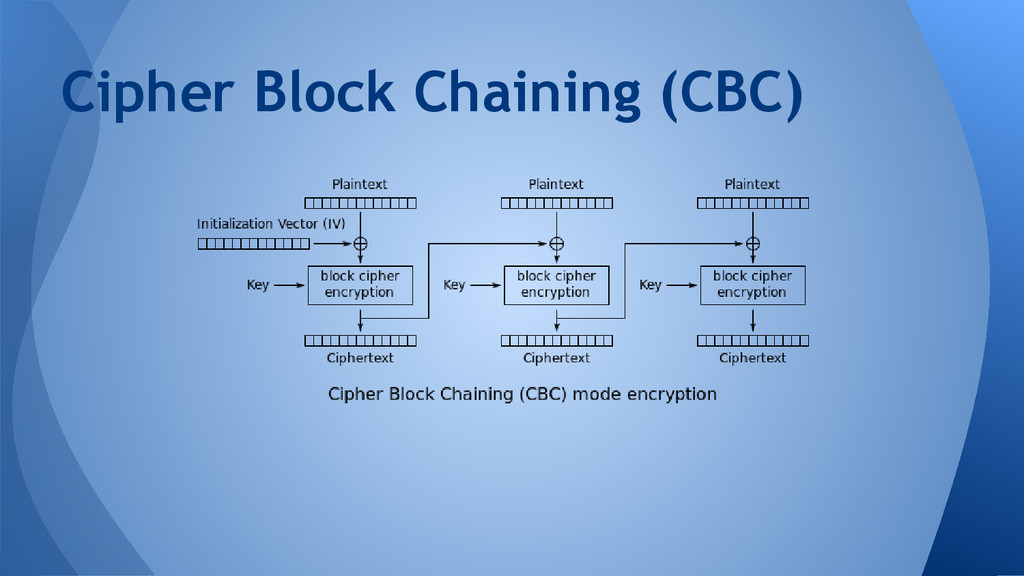 Cipher Block Chaining (CBC)

Plaintext
Initialization Vector (IV)
Key
block cipher encryption
Ciphertext

Plaintext
Key
block cipher encryption
Ciphertext

Plaintext
Key
block cipher encryption
Ciphertext

Cipher Block Chaining (CBC) mode encryption